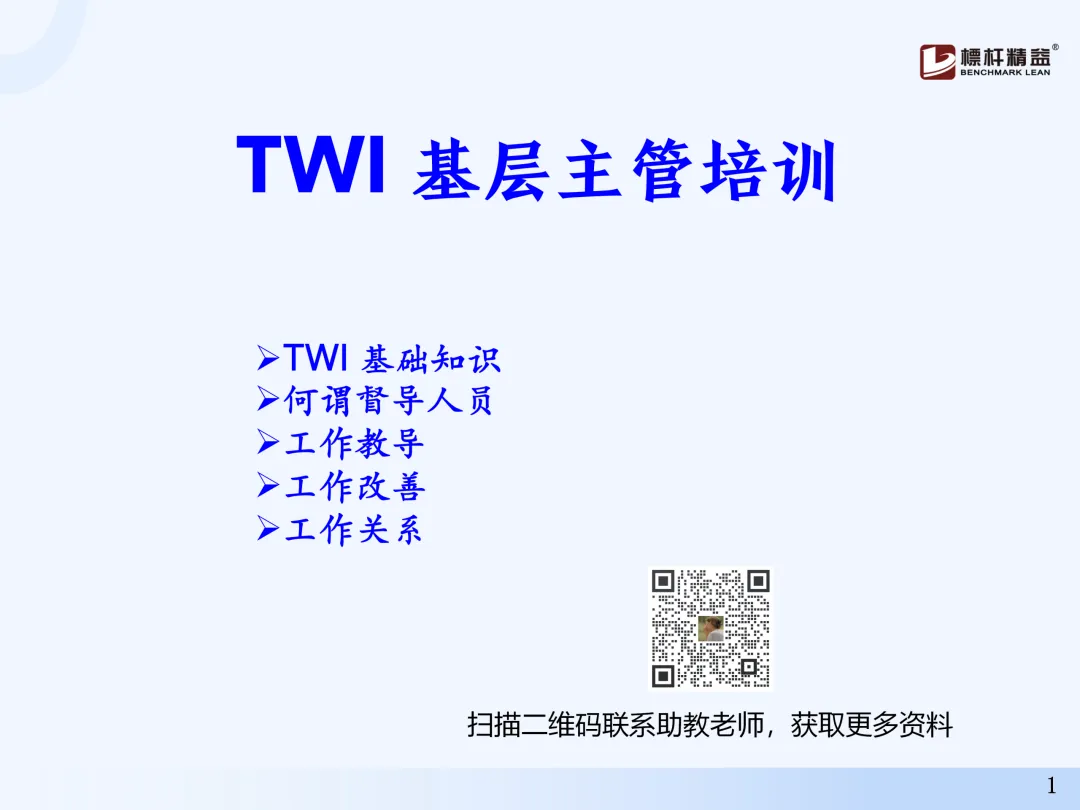 標杆精益®
BENCHMARK LEAN

TWI 基层主管培训

➢TWI 基础知识
➢何谓督导人员
➢工作教导
➢工作改善
➢工作关系

扫描二维码联系助教老师，获取更多资料

1